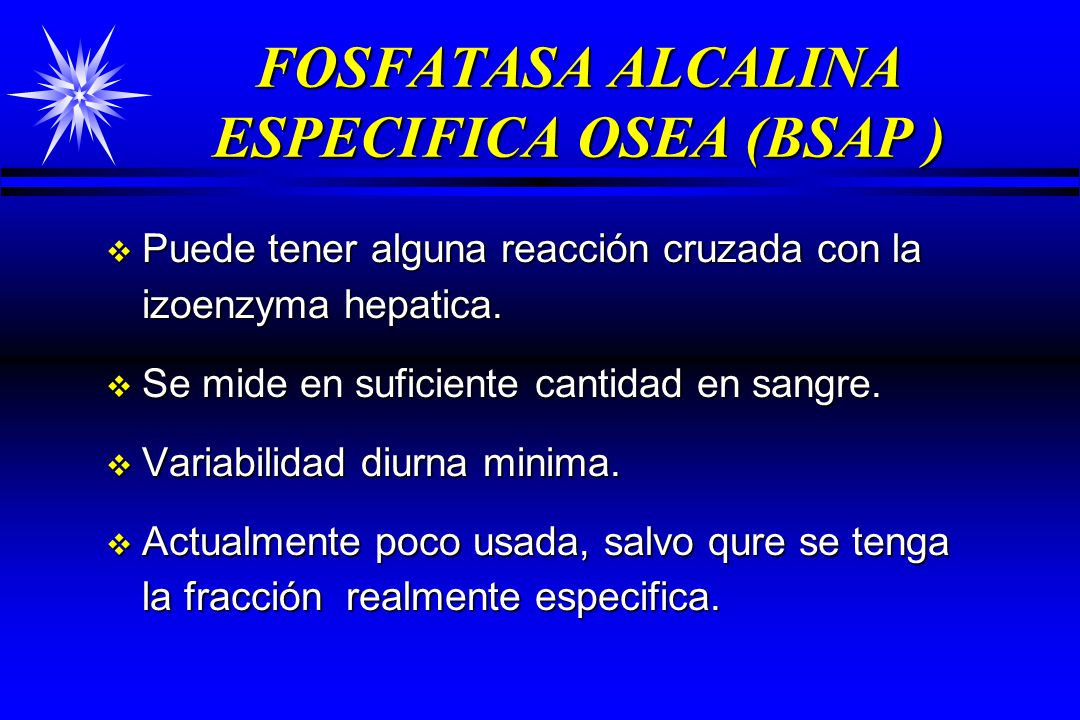 FOSFATASA ALCALINA ESPECIFICA OSEA (BSAP )

❖ Puede tener alguna reacción cruzada con la izoenzyma hepatica.

❖ Se mide en suficiente cantidad en sangre.

❖ Variabilidad diurna minima.

❖ Actualmente poco usada, salvo qure se tenga la fracción realmente especifica.